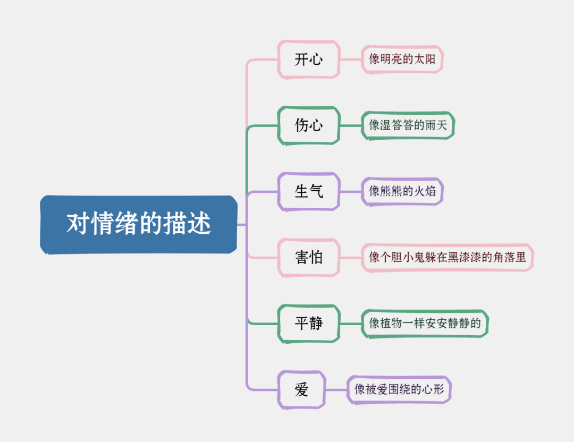 对情绪的描述

开心
像明亮的太阳

伤心
像湿答答的雨天

生气
像熊熊的火焰

害怕
像个胆小鬼躲在黑漆漆的角落里

平静
像植物一样安安静静的

爱
像被爱围绕的心形